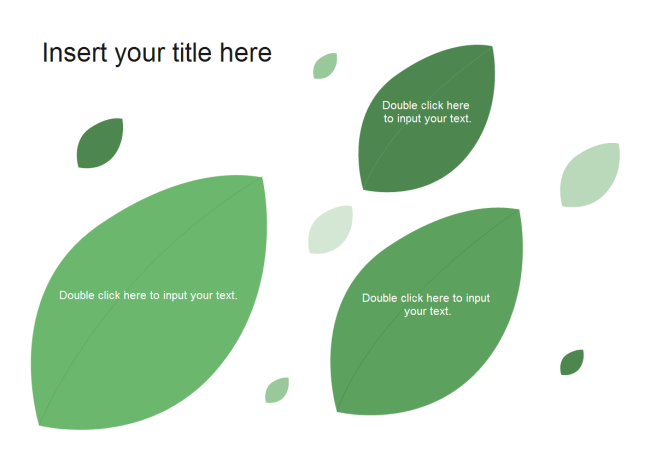 Insert your title here

Double click here to input your text.

Double click here to input your text.

Double click here to input your text.